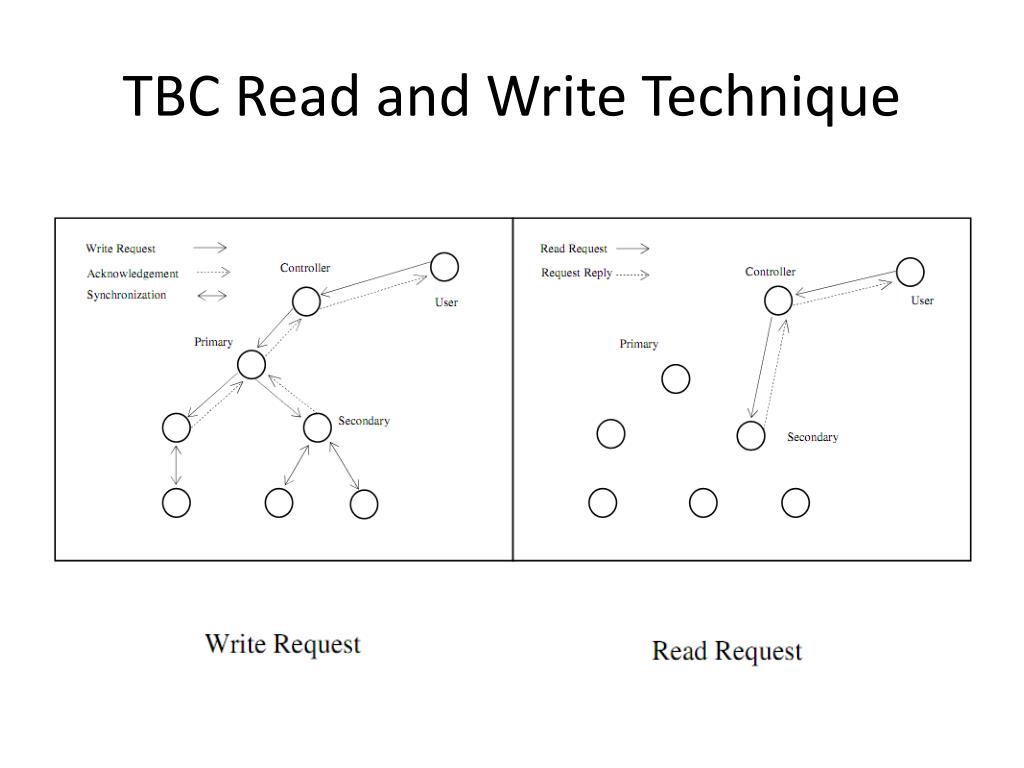 TBC Read and Write Technique

Write Request
Acknowledgement
Synchronization
Controller
User
Primary
Secondary

Read Request
Request Reply
Controller
User
Primary
Secondary

Write Request

Read Request